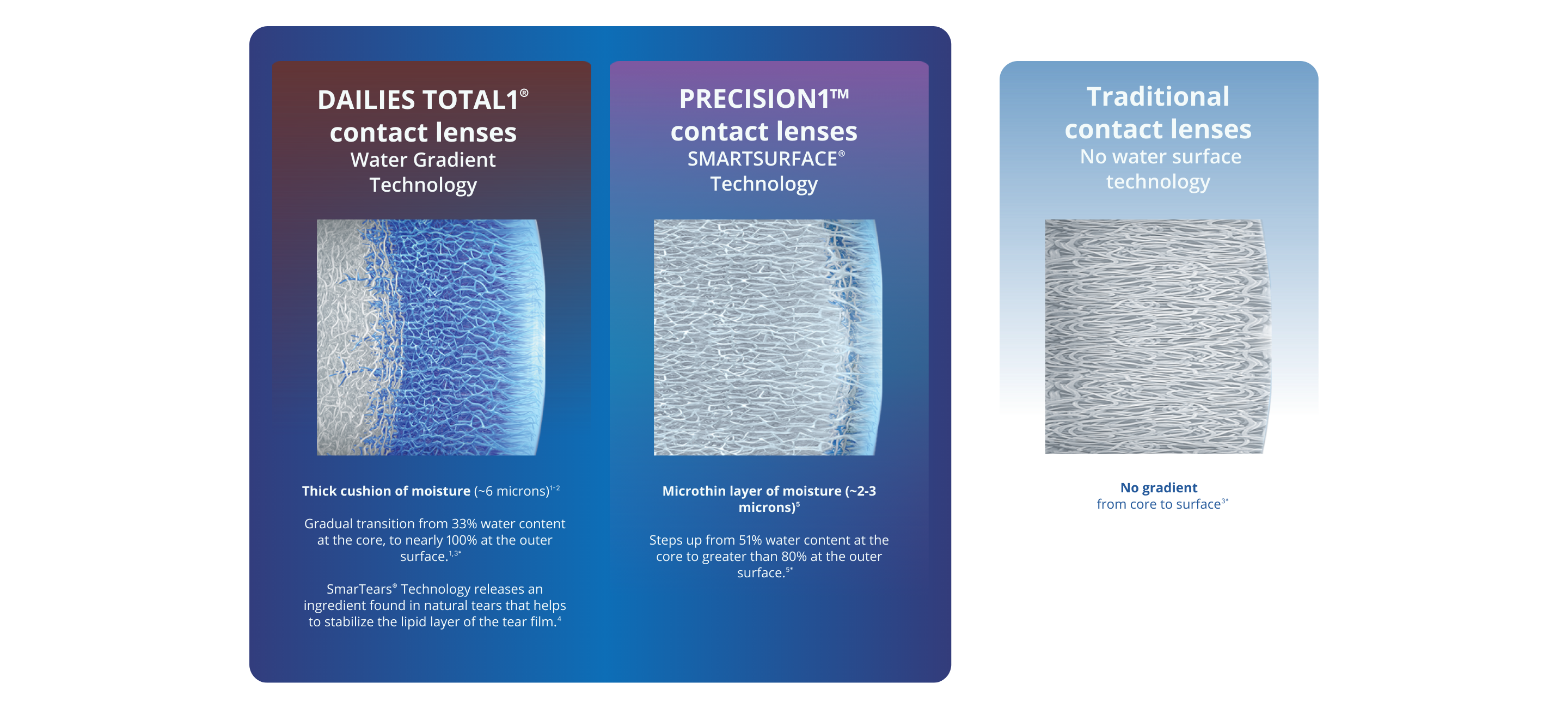 DAILIES TOTAL1®
contact lenses
Water Gradient Technology

Thick cushion of moisture (~6 microns)$^{1-2}$

Gradual transition from 33% water content at the core, to nearly 100% at the outer surface.$^{1,3*}$

SmarTears® Technology releases an ingredient found in natural tears that helps to stabilize the lipid layer of the tear film.$^{4}$

PRECISION1™
contact lenses
SMARTSURFACE® Technology

Microthin layer of moisture (~2-3 microns)$^{5}$

Steps up from 51% water content at the core to greater than 80% at the outer surface.$^{5*}$

Traditional
contact lenses
No water surface technology

No gradient
from core to surface$^{3*}$